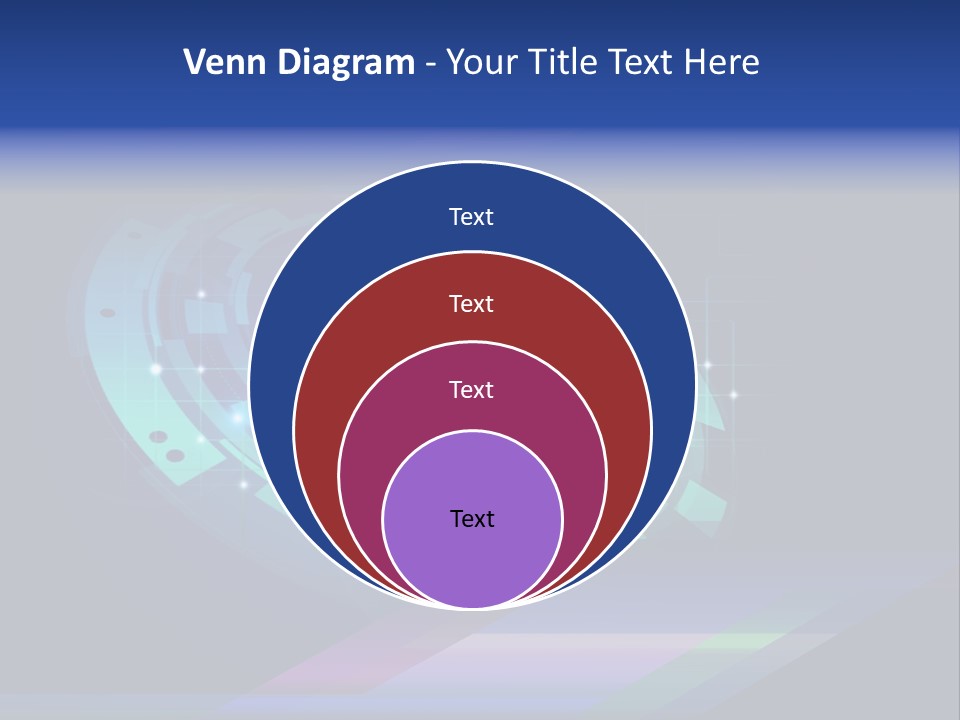 Venn Diagram - Your Title Text Here

Text

Text

Text

Text